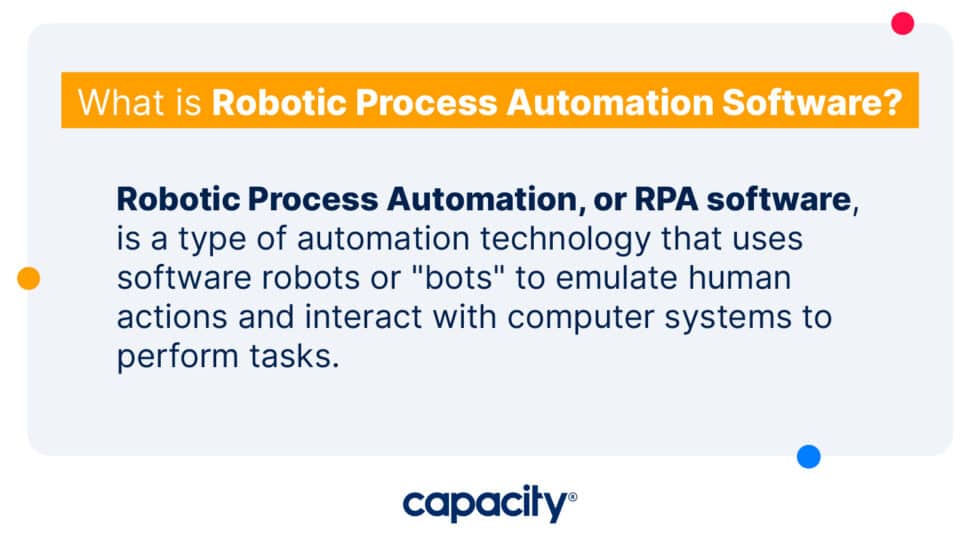 What is Robotic Process Automation Software?

Robotic Process Automation, or RPA software, is a type of automation technology that uses software robots or "bots" to emulate human actions and interact with computer systems to perform tasks.

capacity®